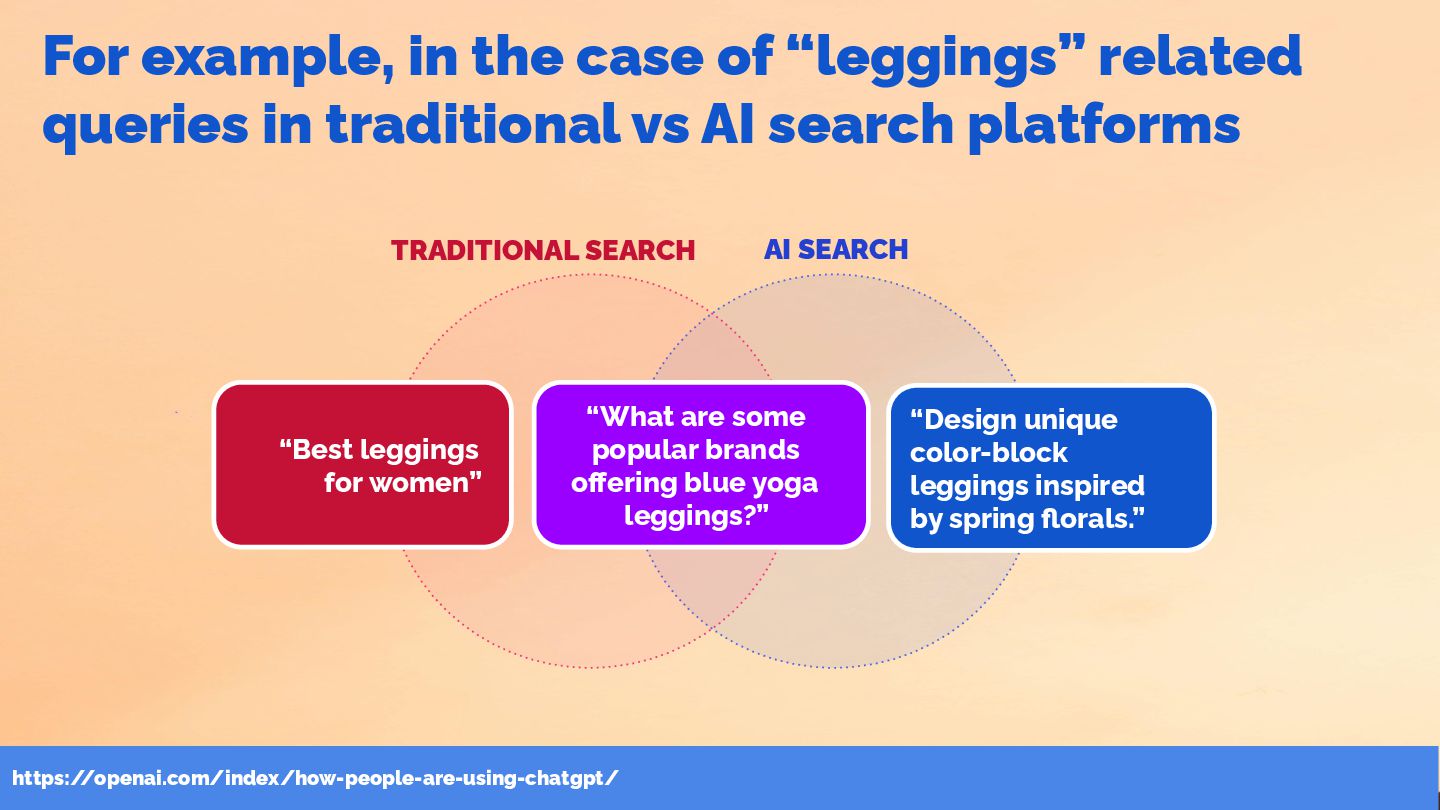 For example, in the case of “leggings” related queries in traditional vs AI search platforms

TRADITIONAL SEARCH

AI SEARCH

“Best leggings for women”

“What are some popular brands offering blue yoga leggings?”

“Design unique color-block leggings inspired by spring florals.”

https://openai.com/index/how-people-are-using-chatgpt/